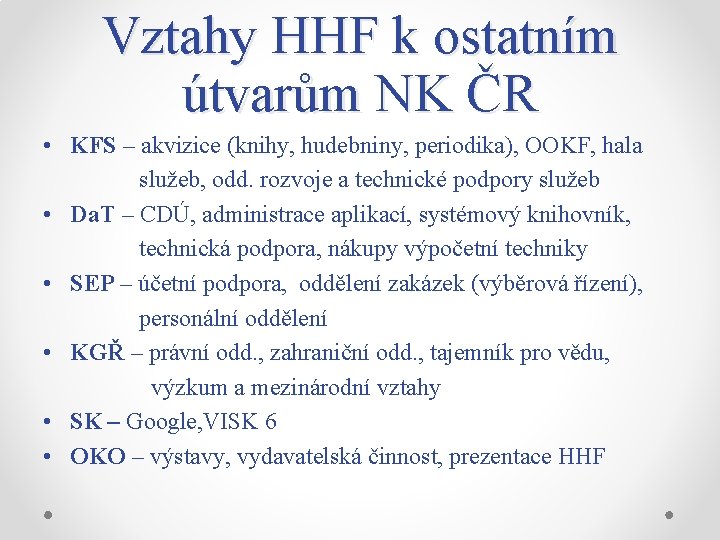 Vztahy HHF k ostatním útvarům NK ČR

• KFS – akvizice (knihy, hudebniny, periodika), OOKF, hala služeb, odd. rozvoje a technické podpory služeb
• DaT – CDÚ, administrace aplikací, systémový knihovník, technická podpora, nákupy výpočetní techniky
• SEP – účetní podpora, oddělení zakázek (výběrová řízení), personální oddělení
• KGŘ – právní odd., zahraniční odd., tajemník pro vědu, výzkum a mezinárodní vztahy
• SK – Google,VISK 6
• OKO – výstavy, vydavatelská činnost, prezentace HHF